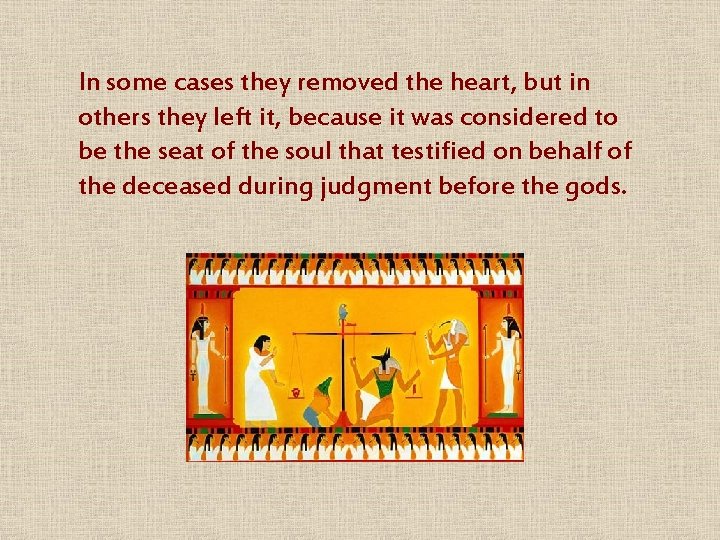 In some cases they removed the heart, but in others they left it, because it was considered to be the seat of the soul that testified on behalf of the deceased during judgment before the gods.